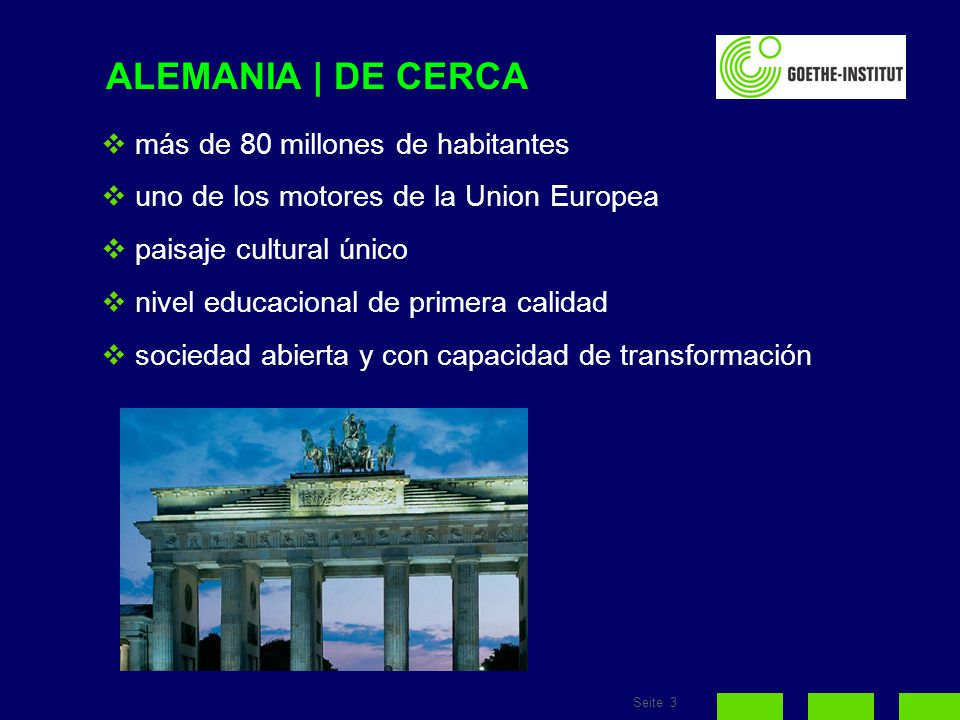 ALEMANIA | DE CERCA

GOETHE-INSTITUT

❖ más de 80 millones de habitantes
❖ uno de los motores de la Union Europea
❖ paisaje cultural único
❖ nivel educacional de primera calidad
❖ sociedad abierta y con capacidad de transformación

Seite 3